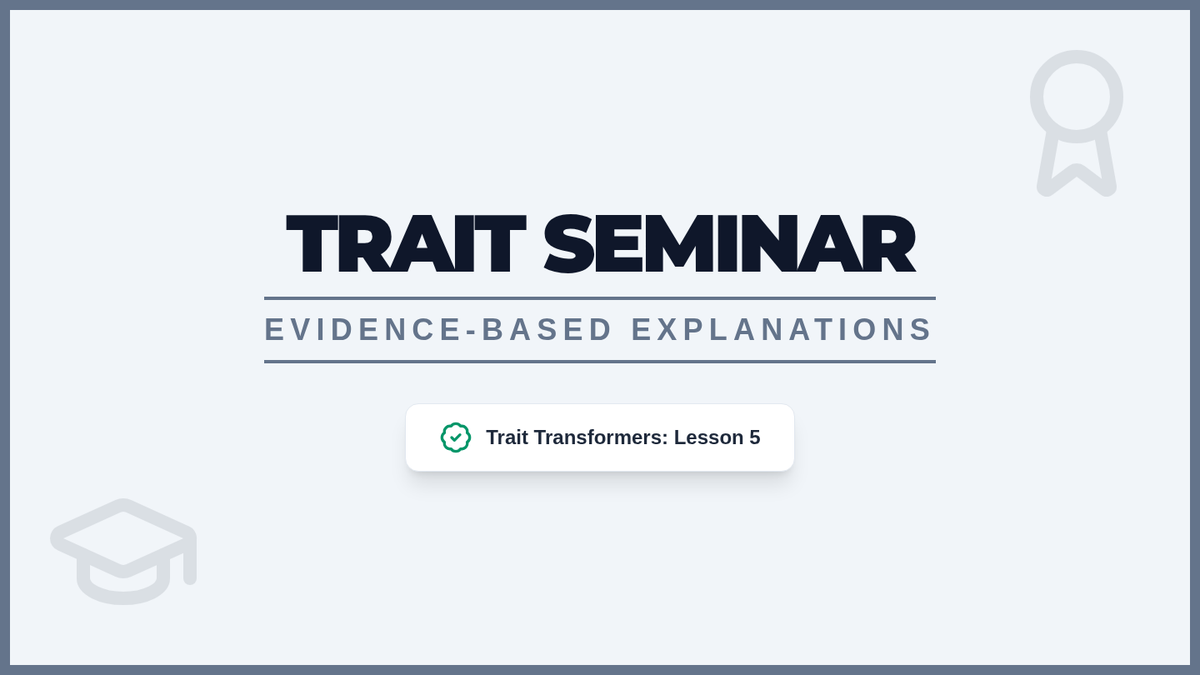 TRAIT SEMINAR

EVIDENCE-BASED EXPLANATIONS

Trait Transformers: Lesson 5